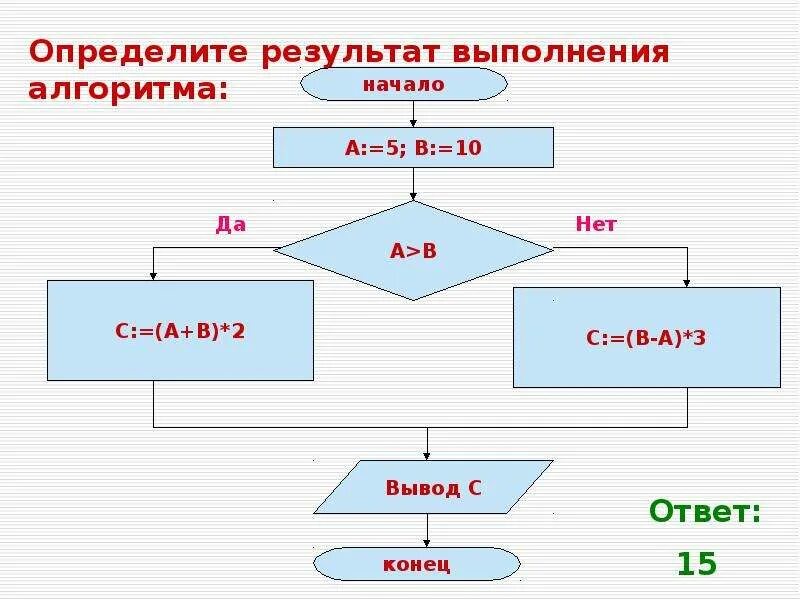 Определите результат выполнения алгоритма:

начало

A:=5; B:=10

Да

A>B

Нет

C:=(A+B)*2

C:=(B-A)*3

Вывод C

конец

Ответ:

15